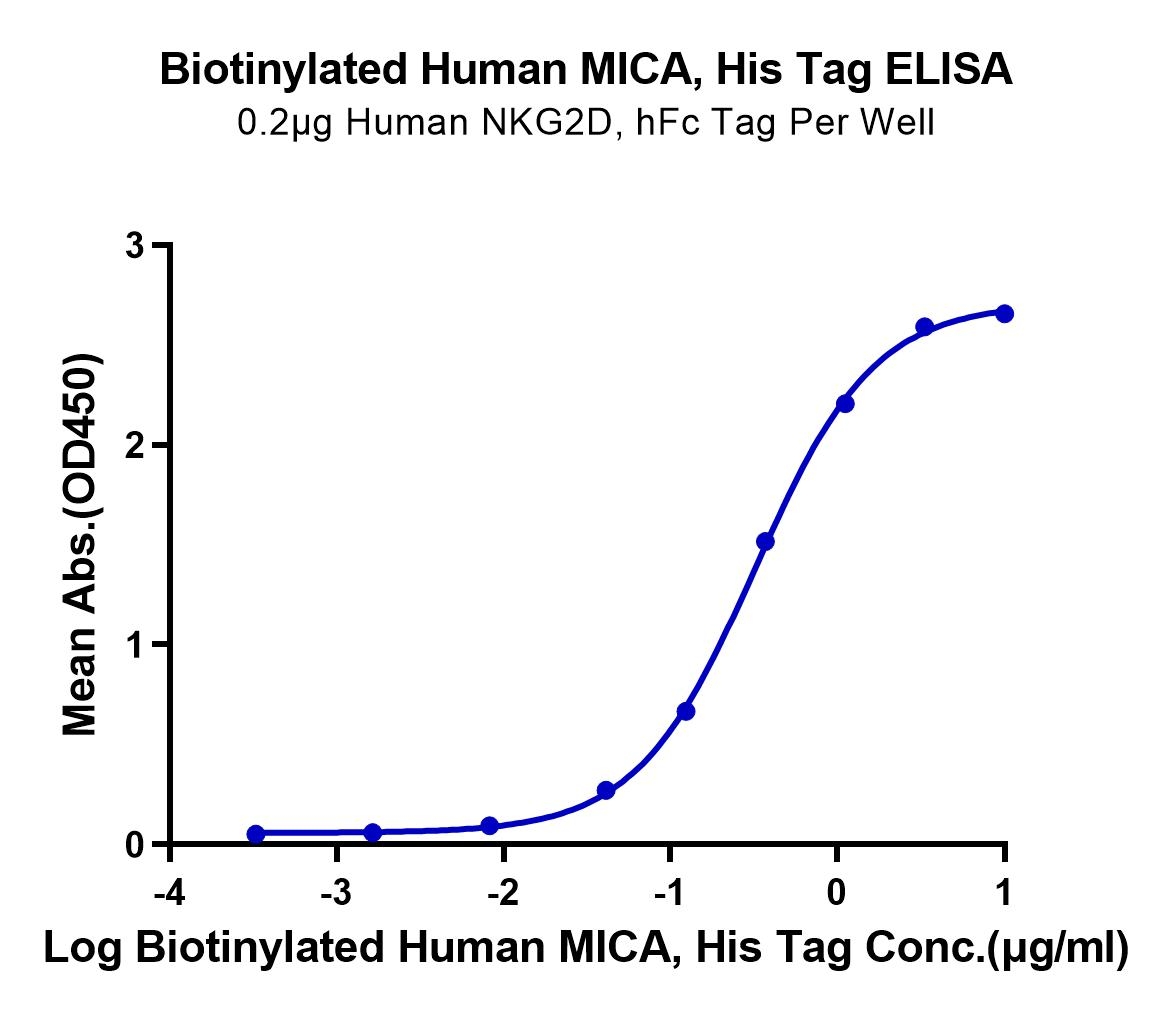 Biotinylated Human MICA, His Tag ELISA
0.2μg Human NKG2D, hFc Tag Per Well

Mean Abs.(OD450)

3
2
1
0

-4
-3
-2
-1
0
1

Log Biotinylated Human MICA, His Tag Conc.(μg/ml)